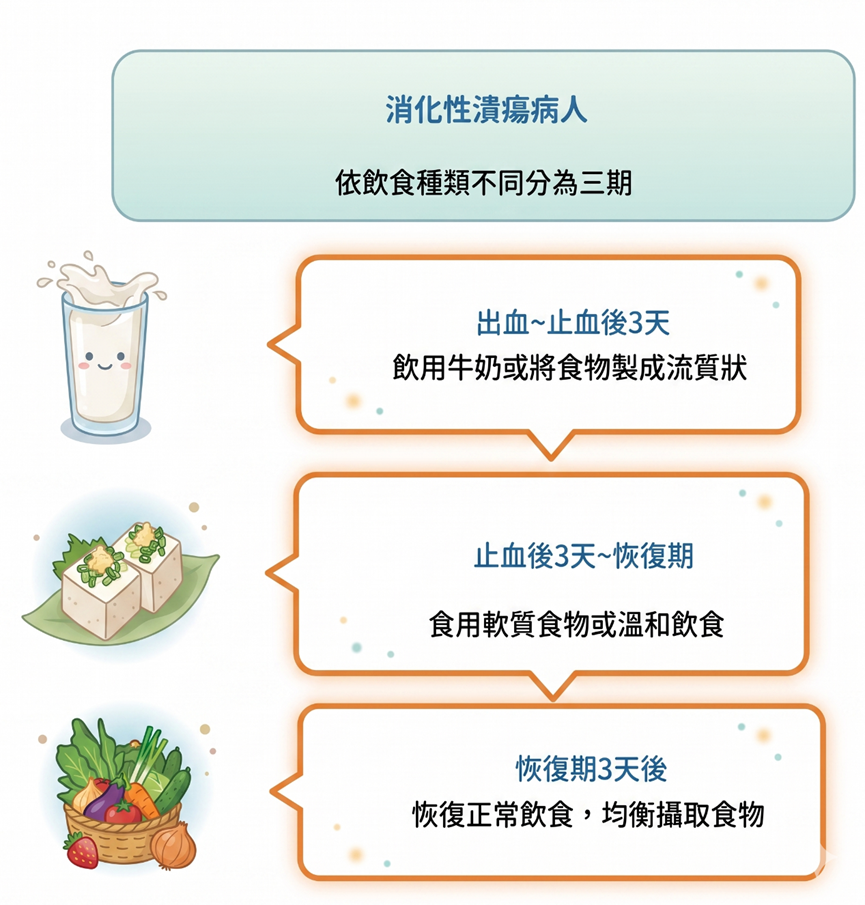 消化性潰瘍病人

依飲食種類不同分為三期

出血~止血後3天

飲用牛奶或將食物製成流質狀

止血後3天~恢復期

食用軟質食物或溫和飲食

恢復期3天後

恢復正常飲食，均衡攝取食物